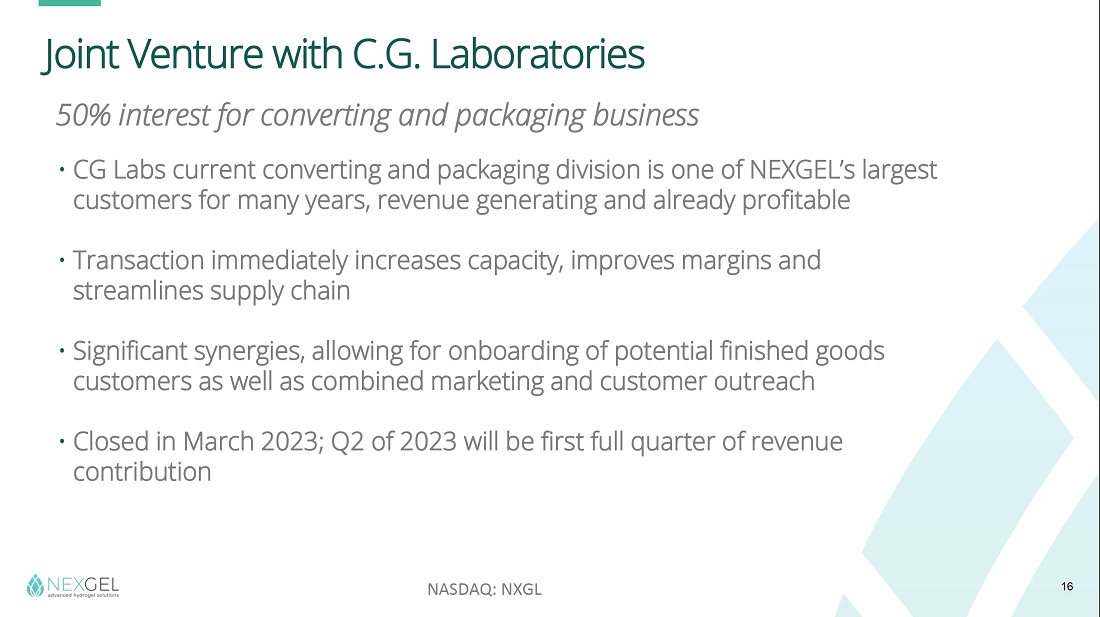 Joint Venture with C.G. Laboratories

50% interest for converting and packaging business

• CG Labs current converting and packaging division is one of NEXGEL's largest customers for many years, revenue generating and already profitable

• Transaction immediately increases capacity, improves margins and streamlines supply chain

• Significant synergies, allowing for onboarding of potential finished goods customers as well as combined marketing and customer outreach

• Closed in March 2023; Q2 of 2023 will be first full quarter of revenue contribution

NEXGEL
advanced hydrogel solutions

NASDAQ: NXGL

16